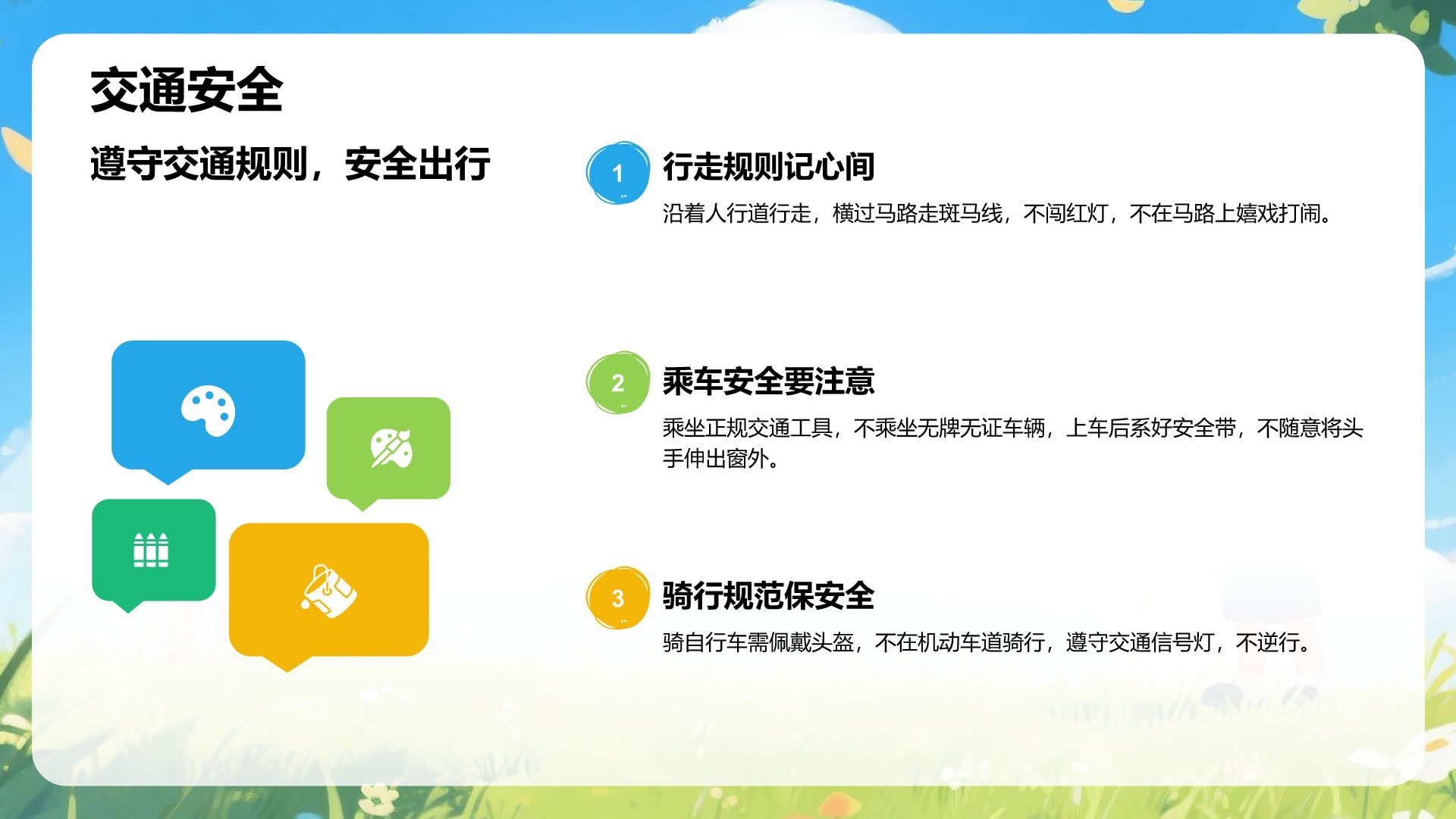 交通安全

遵守交通规则，安全出行

1
行走规则记心间
沿着人行道行走，横过马路走斑马线，不闯红灯，不在马路上嬉戏打闹。

2
乘车安全要注意
乘坐正规交通工具，不乘坐无牌无证车辆，上车后系好安全带，不随意将头手伸出窗外。

3
骑行规范保安全
骑自行车需佩戴头盔，不在机动车道骑行，遵守交通信号灯，不逆行。